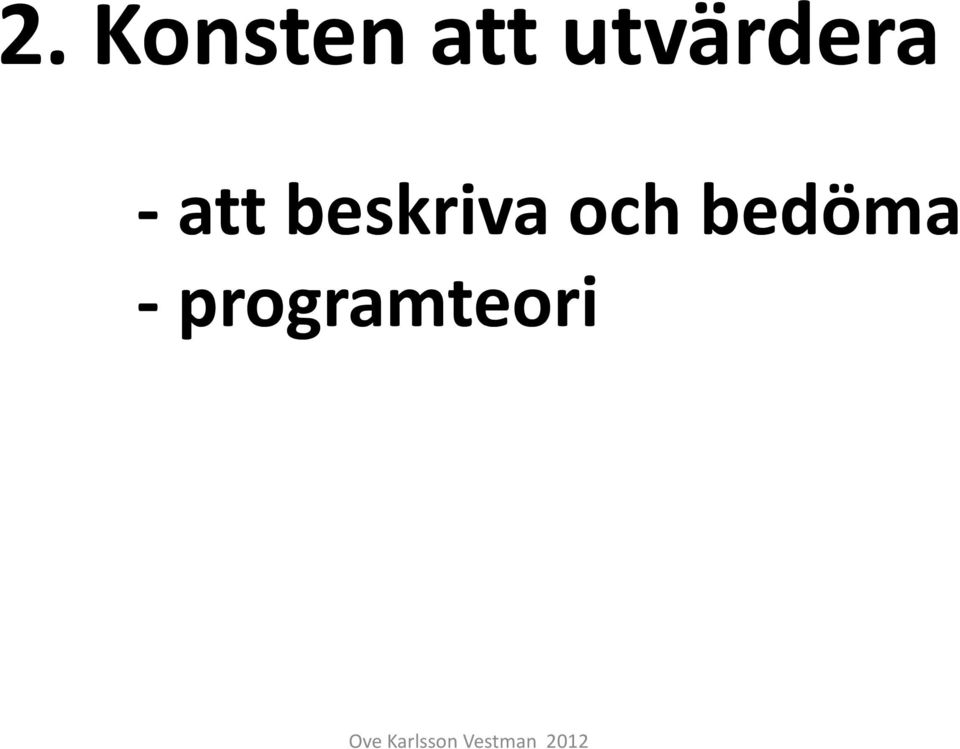 2. Konsten att utvärdera

- att beskriva och bedöma
- programteori

Ove Karlsson Vestman 2012